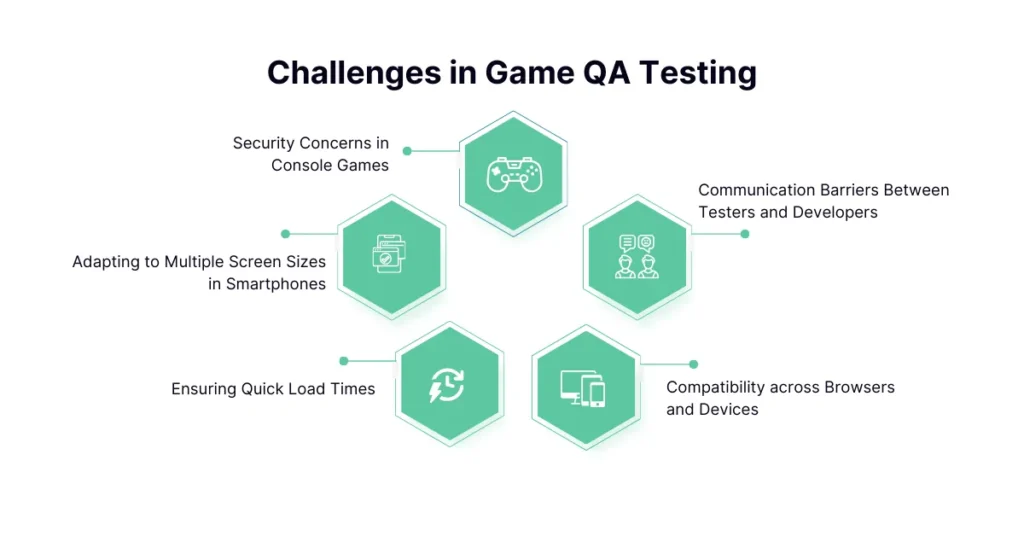 Challenges in Game QA Testing

Security Concerns in Console Games

Communication Barriers Between Testers and Developers

Adapting to Multiple Screen Sizes in Smartphones

Ensuring Quick Load Times

Compatibility across Browsers and Devices